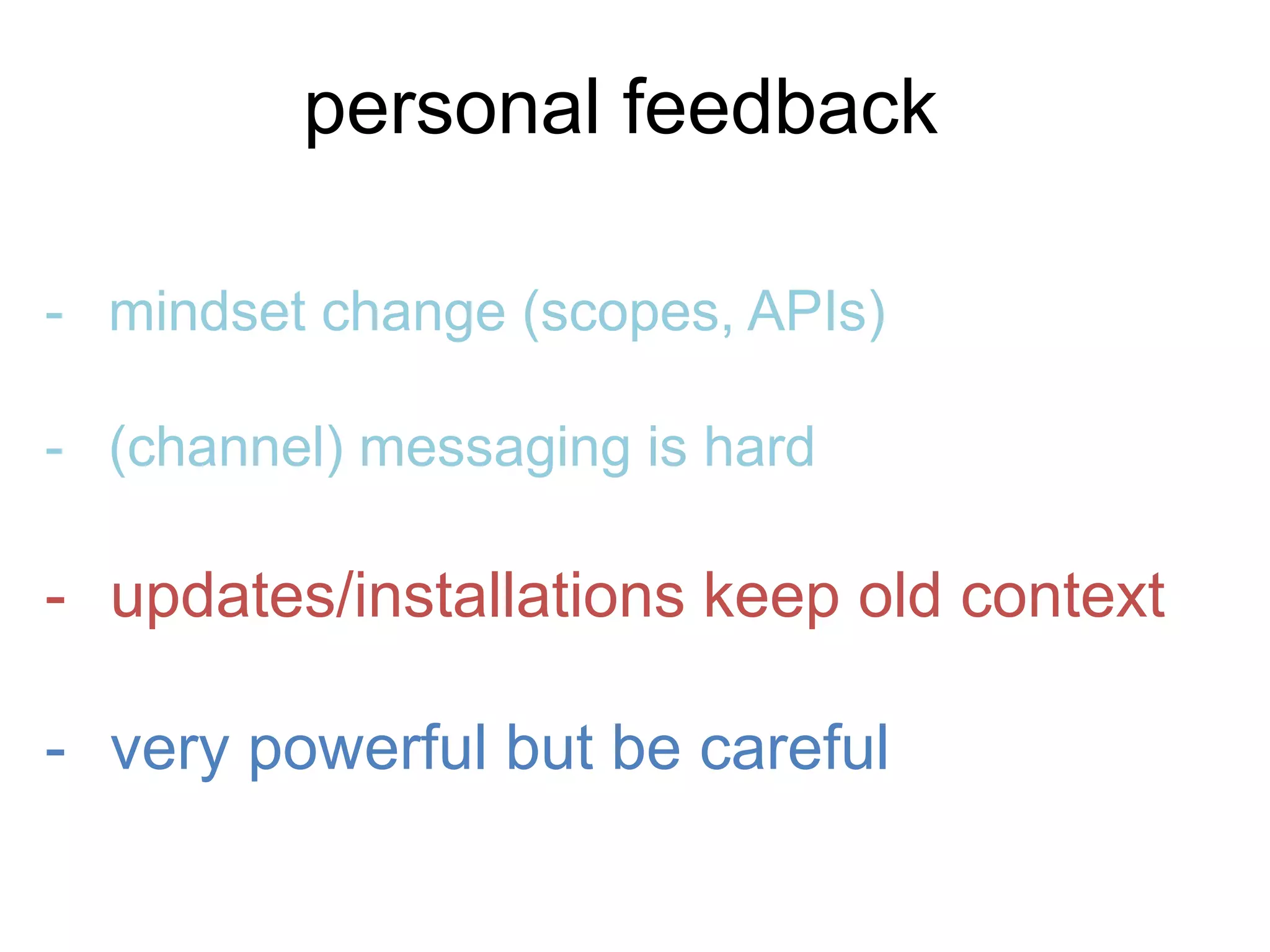 personal feedback

- mindset change (scopes, APIs)

- (channel) messaging is hard

- updates/installations keep old context

- very powerful but be careful